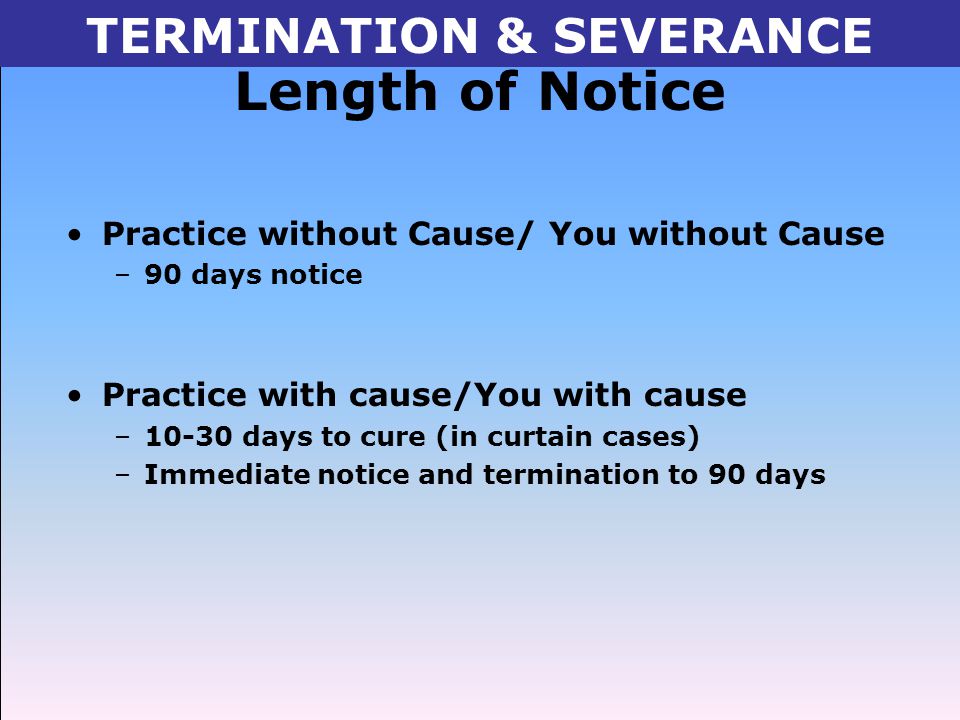 TERMINATION & SEVERANCE
Length of Notice

• Practice without Cause/ You without Cause
– 90 days notice

• Practice with cause/You with cause
– 10-30 days to cure (in curtain cases)
– Immediate notice and termination to 90 days